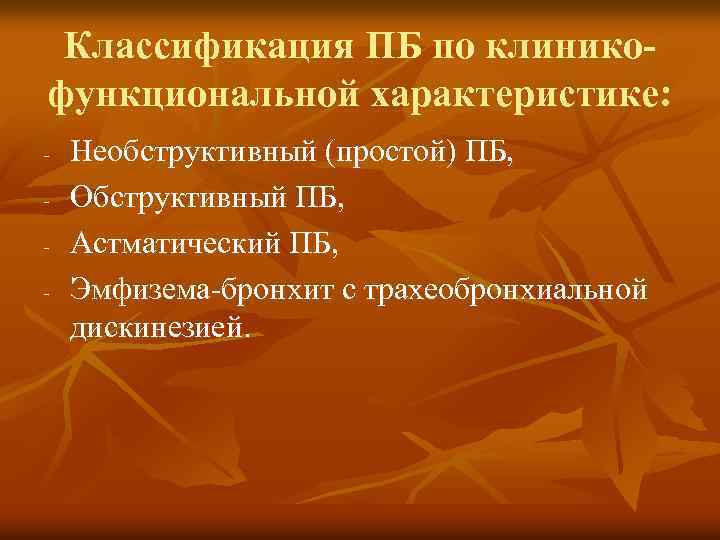 Классификация ПБ по клинико-функциональной характеристике:

- Необструктивный (простой) ПБ,
- Обструктивный ПБ,
- Астматический ПБ,
- Эмфизема-бронхит с трахеобронхиальной дискинезией.